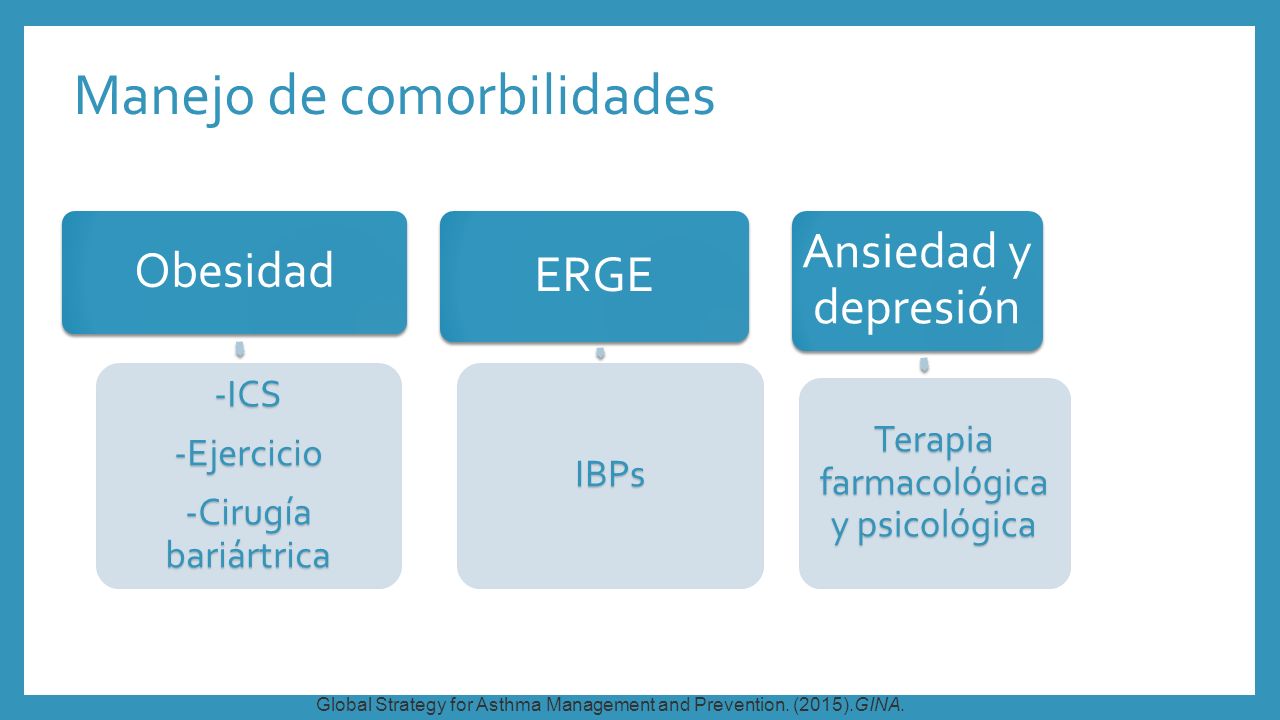 Manejo de comorbilidades

Obesidad

-ICS
-Ejercicio
-Cirugía bariártrica

ERGE

IBPs

Ansiedad y depresión

Terapia farmacológica y psicológica

Global Strategy for Asthma Management and Prevention. (2015).GINA.